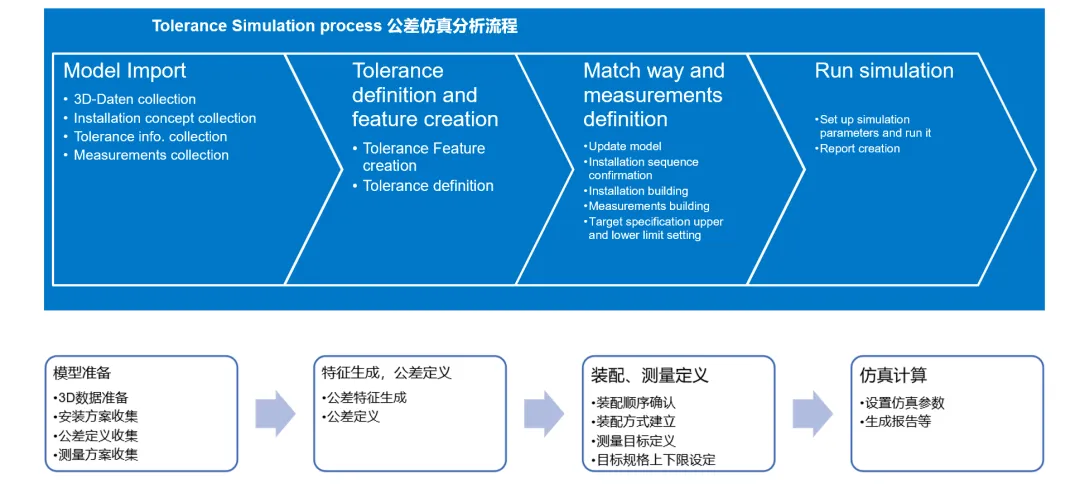 Tolerance Simulation process 公差仿真分析流程

Model Import
• 3D-Daten collection
• Installation concept collection
• Tolerance info. collection
• Measurements collection

Tolerance definition and feature creation
• Tolerance Feature creation
• Tolerance definition

Match way and measurements definition
•Update model
•Installation sequence confirmation
•Installation building
•Measurements building
•Target specification upper and lower limit setting

Run simulation
•Set up simulation parameters and run it
•Report creation

模型准备
•3D数据准备
•安装方案收集
•公差定义收集
•测量方案收集

特征生成，公差定义
•公差特征生成
•公差定义

装配、测量定义
•装配顺序确认
•装配方式建立
•测量目标定义
•目标规格上下限设定

仿真计算
•设置仿真参数
•生成报告等